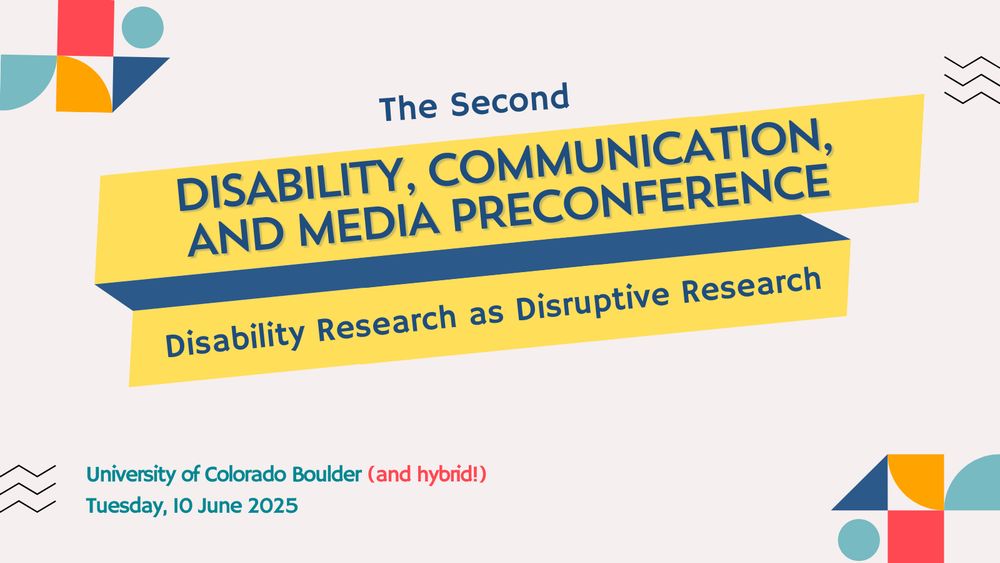 The Second

DISABILITY, COMMUNICATION, AND MEDIA PRECONFERENCE

Disability Research as Disruptive Research

University of Colorado Boulder (and hybrid!)
Tuesday, 10 June 2025